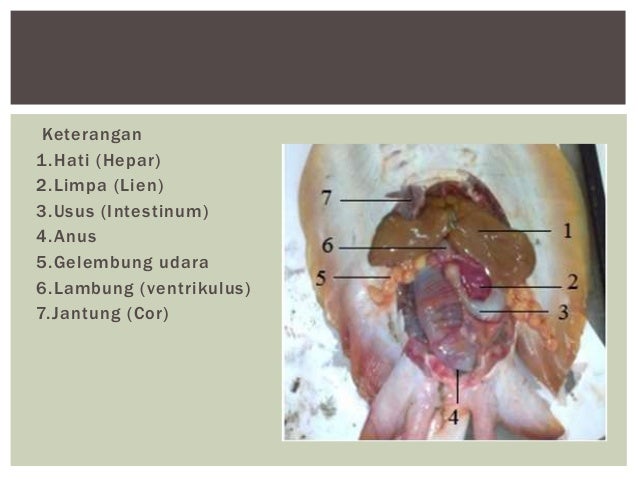 Keterangan
1.Hati (Hepar)
2.Limpa (Lien)
3.Usus (Intestinum)
4.Anus
5.Gelembung udara
6.Lambung (ventrikulus)
7.Jantung (Cor)

7
6
5
1
2
3
4